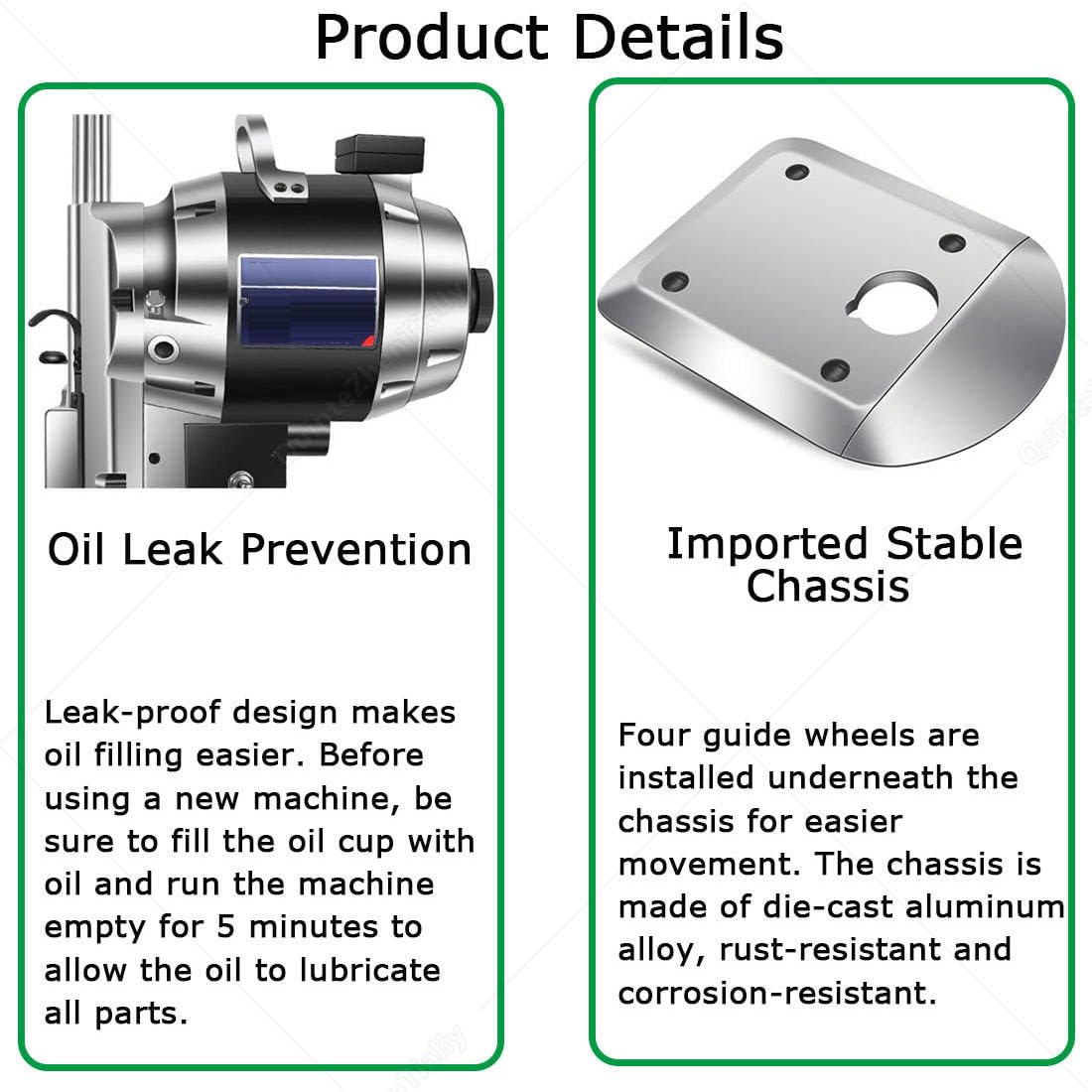 Product Details

Oil Leak Prevention

Leak-proof design makes oil filling easier. Before using a new machine, be sure to fill the oil cup with oil and run the machine empty for 5 minutes to allow the oil to lubricate all parts.

Imported Stable Chassis

Four guide wheels are installed underneath the chassis for easier movement. The chassis is made of die-cast aluminum alloy, rust-resistant and corrosion-resistant.